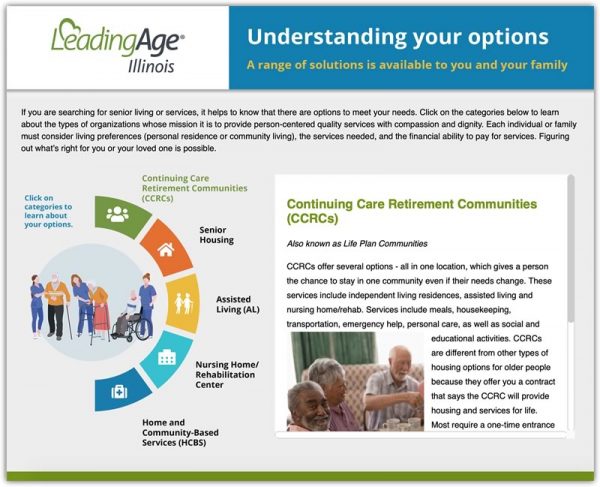 LeadingAge®
Illinois

Understanding your options

A range of solutions is available to you and your family

If you are searching for senior living or services, it helps to know that there are options to meet your needs. Click on the categories below to learn about the types of organizations whose mission it is to provide person-centered quality services with compassion and dignity. Each individual or family must consider living preferences (personal residence or community living), the services needed, and the financial ability to pay for services. Figuring out what's right for you or your loved one is possible.

Click on categories to learn about your options.

Continuing Care Retirement Communities (CCRCs)

Senior Housing

Assisted Living (AL)

Nursing Home/ Rehabilitation Center

Home and Community-Based Services (HCBS)

Continuing Care Retirement Communities (CCRCs)

Also known as Life Plan Communities

CCRCs offer several options - all in one location, which gives a person the chance to stay in one community even if their needs change. These services include independent living residences, assisted living and nursing home/rehab. Services include meals, housekeeping, transportation, emergency help, personal care, as well as social and educational activities. CCRCs are different from other types of housing options for older people because they offer you a contract that says the CCRC will provide housing and services for life. Most require a one-time entrance